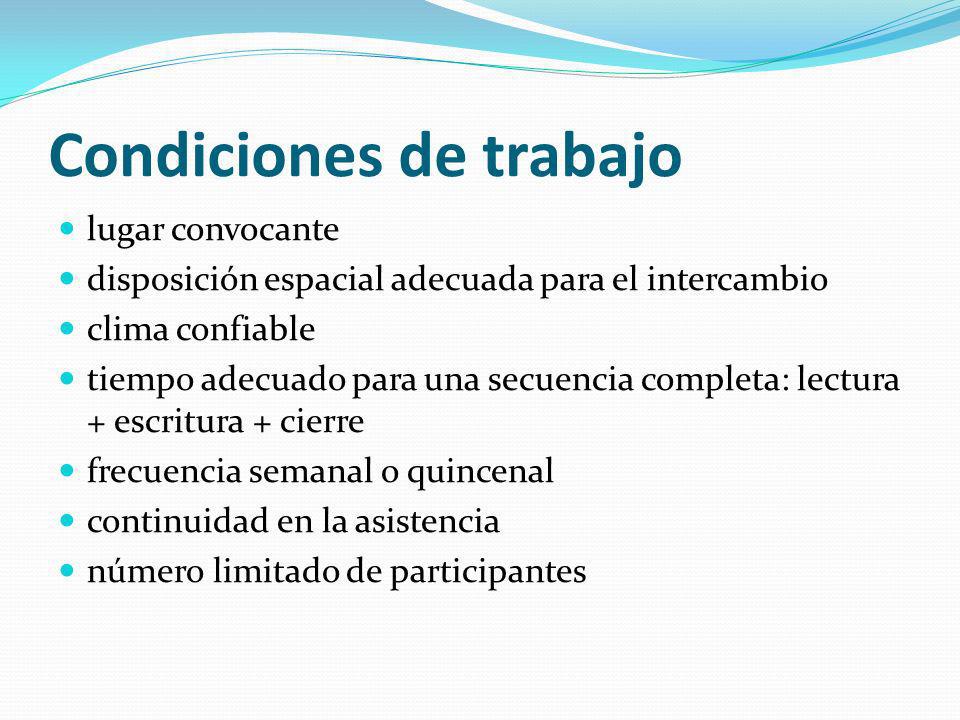 Condiciones de trabajo

- lugar convocante
- disposición espacial adecuada para el intercambio
- clima confiable
- tiempo adecuado para una secuencia completa: lectura + escritura + cierre
- frecuencia semanal o quincenal
- continuidad en la asistencia
- número limitado de participantes